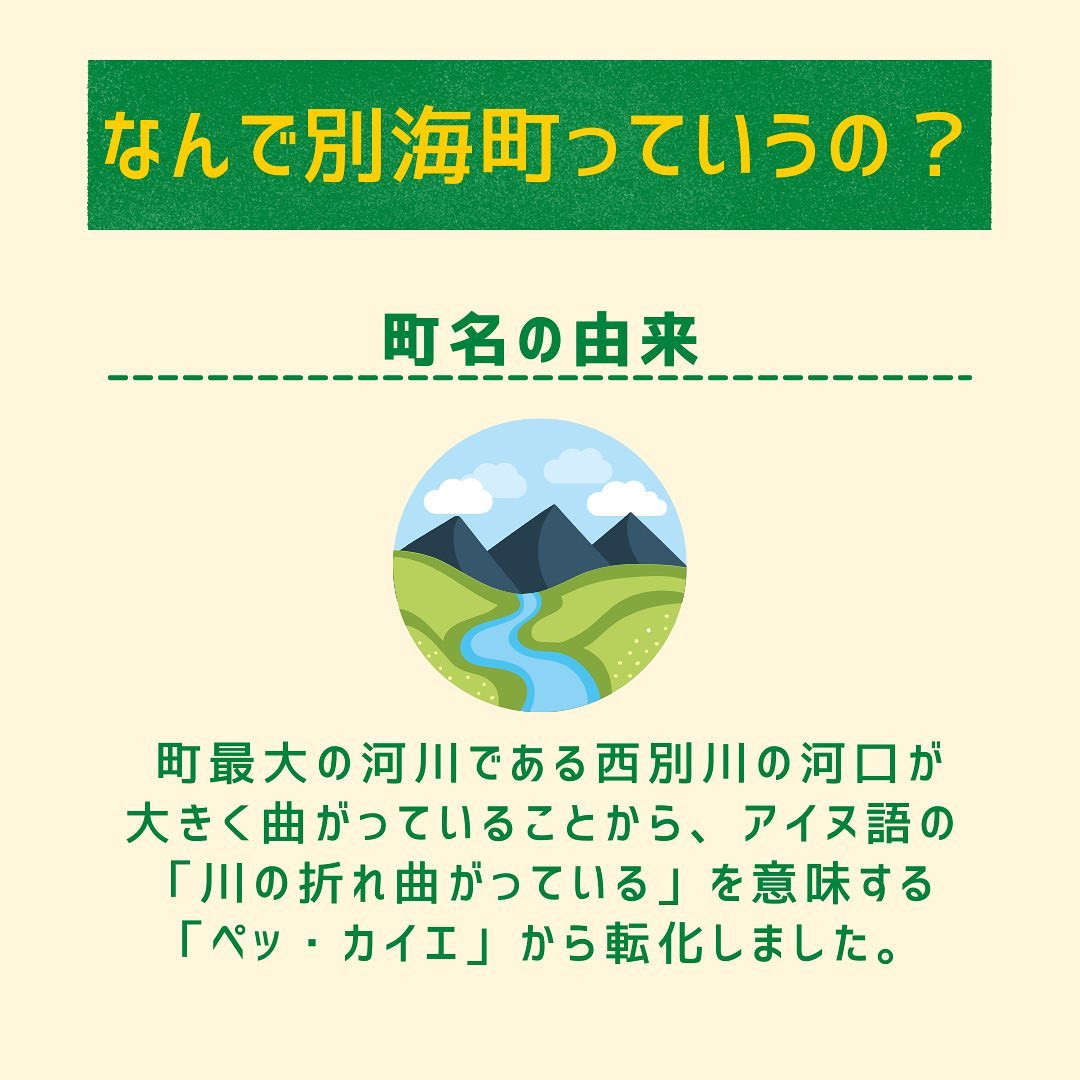 なんで別海町っていうの？

町名の由来

町最大の河川である西別川の河口が大きく曲がっていることから、アイヌ語の「川の折れ曲がっている」を意味する「ペッ・カイエ」から転化しました。